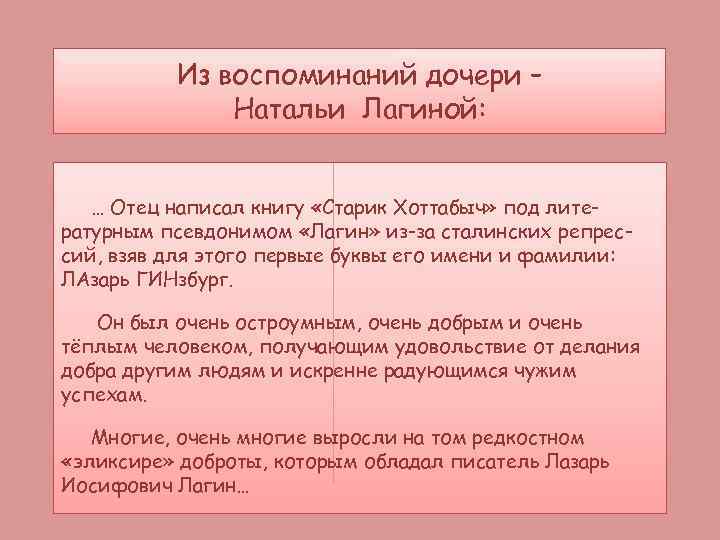 Из воспоминаний дочери – Натальи Лагиной:

… Отец написал книгу «Старик Хоттабыч» под литературным псевдонимом «Лагин» из-за сталинских репрессий, взяв для этого первые буквы его имени и фамилии: ЛАзарь ГИНзбург.

Он был очень остроумным, очень добрым и очень тёплым человеком, получающим удовольствие от делания добра другим людям и искренне радующимся чужим успехам.

Многие, очень многие выросли на том редкостном «эликсире» доброты, которым обладал писатель Лазарь Иосифович Лагин…